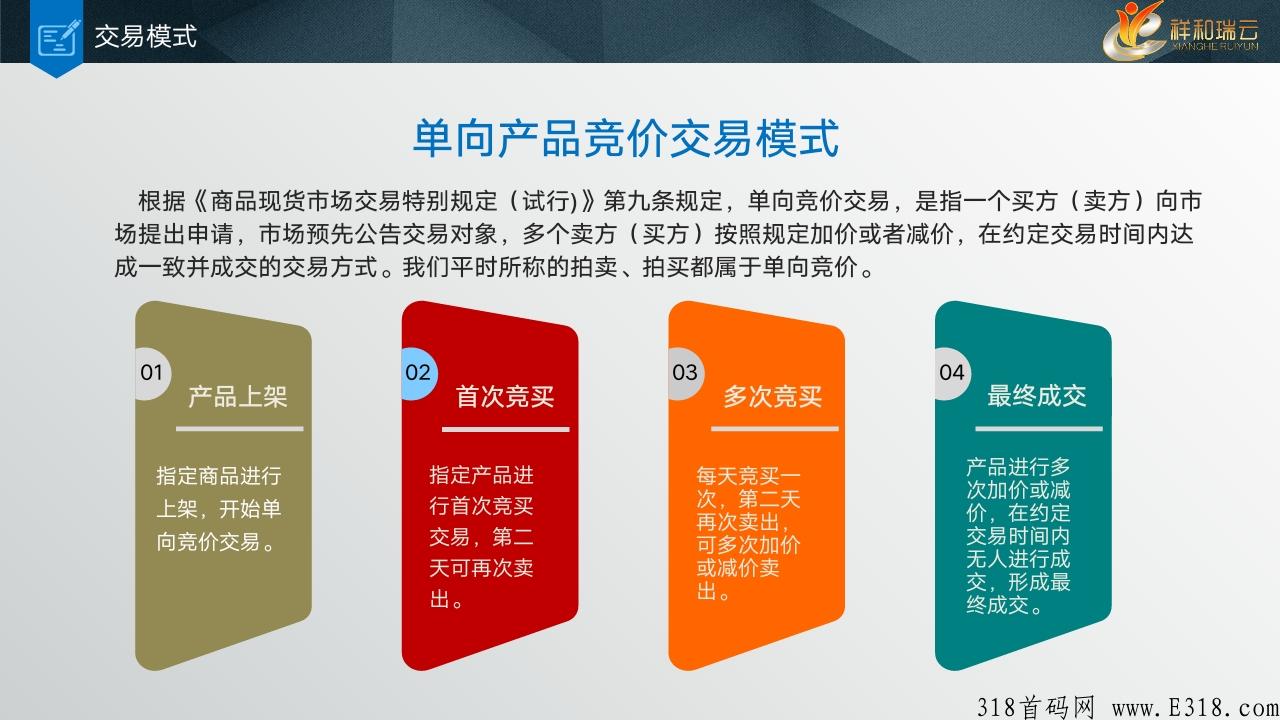 交易模式

祥和瑞云
XIANGHE RUIYUN

单向产品竞价交易模式

根据《商品现货市场交易特别规定（试行)》第九条规定，单向竞价交易，是指一个买方（卖方）向市场提出申请，市场预先公告交易对象，多个卖方（买方）按照规定加价或者减价，在约定交易时间内达成一致并成交的交易方式。我们平时所称的拍卖、拍买都属于单向竞价。

01
产品上架
指定商品进行上架，开始单向竞价交易。

02
首次竞买
指定产品进行首次竞买交易，第二天可再次卖出。

03
多次竞买
每天竞买一次，第二天再次卖出，可多次加价或减价卖出。

04
最终成交
产品进行多次加价或减价，在约定交易时间内无人进行成交，形成最终成交。

318首码网 www.E318.com